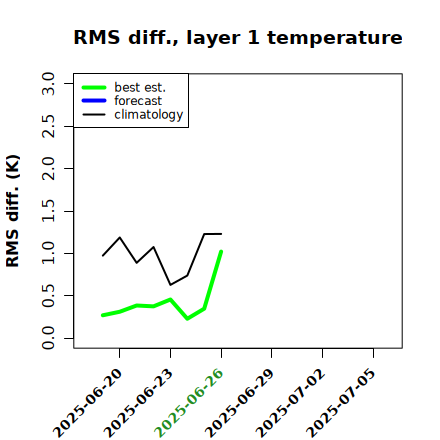 RMS diff., layer 1 temperature

best est.
forecast
climatology

RMS diff. (K)

3.0
2.5
2.0
1.5
1.0
0.5
0.0

2025-06-20
2025-06-23
2025-06-26
2025-06-29
2025-07-02
2025-07-05